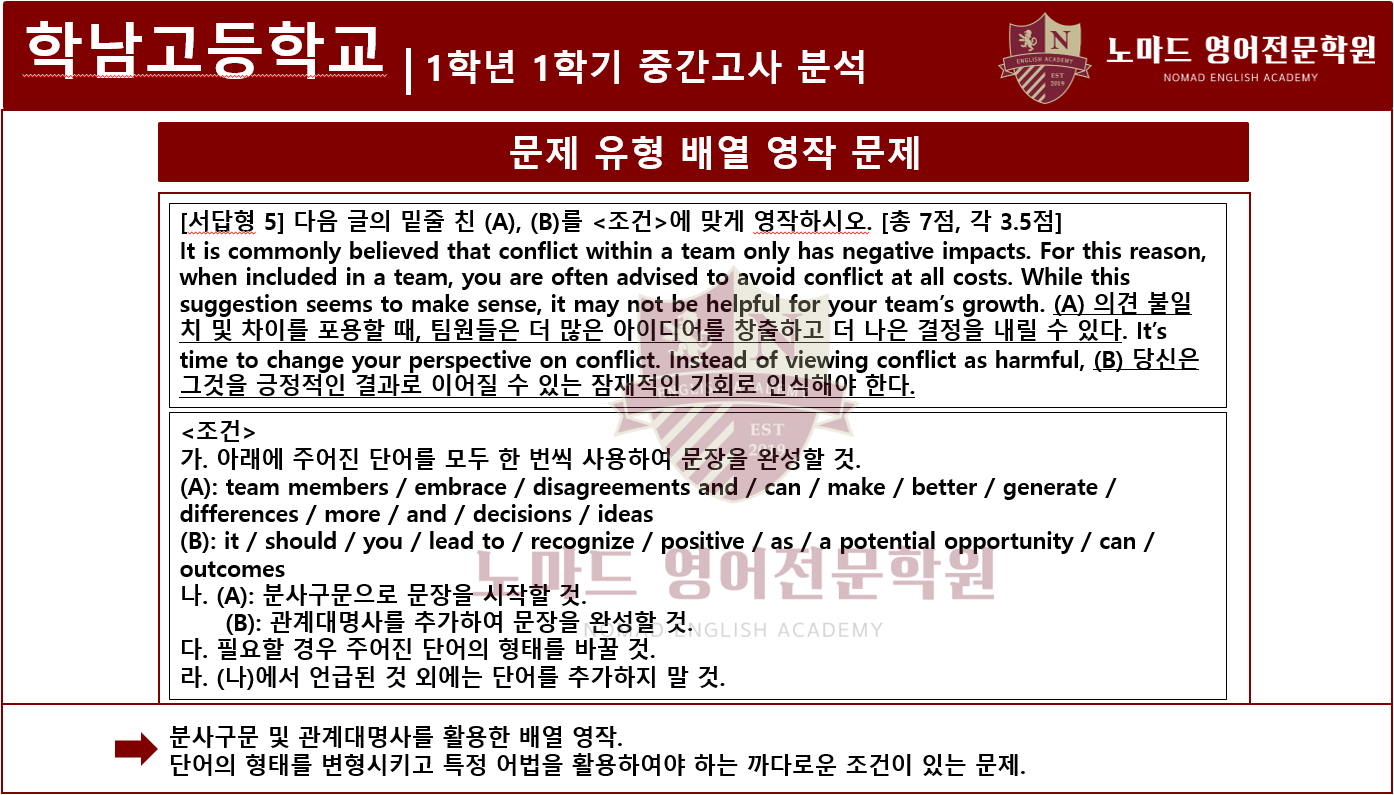 학남고등학교 | 1학년 1학기 중간고사 분석

N ENGLISH ACADEMY EST 2019 노마드 영어전문학원 NOMAD ENGLISH ACADEMY

문제 유형 배열 영작 문제

[서답형 5] 다음 글의 밑줄 친 (A), (B)를 <조건>에 맞게 영작하시오. [총 7점, 각 3.5점]
It is commonly believed that conflict within a team only has negative impacts. For this reason, when included in a team, you are often advised to avoid conflict at all costs. While this suggestion seems to make sense, it may not be helpful for your team's growth. (A) 의견 불일치 및 차이를 포용할 때, 팀원들은 더 많은 아이디어를 창출하고 더 나은 결정을 내릴 수 있다. It's time to change your perspective on conflict. Instead of viewing conflict as harmful, (B) 당신은 그것을 긍정적인 결과로 이어질 수 있는 잠재적인 기회로 인식해야 한다.

<조건>
가. 아래에 주어진 단어를 모두 한 번씩 사용하여 문장을 완성할 것.
(A): team members / embrace / disagreements and / can / make / better / generate / differences / more / and / decisions / ideas
(B): it / should / you / lead to / recognize / positive / as / a potential opportunity / can / outcomes
나. (A): 분사구문으로 문장을 시작할 것.
(B): 관계대명사를 추가하여 문장을 완성할 것.
다. 필요할 경우 주어진 단어의 형태를 바꿀 것.
라. (나)에서 언급된 것 외에는 단어를 추가하지 말 것.

노마드 영어전문학원 NOMAD ENGLISH ACADEMY

분사구문 및 관계대명사를 활용한 배열 영작.
단어의 형태를 변형시키고 특정 어법을 활용하여야 하는 까다로운 조건이 있는 문제.